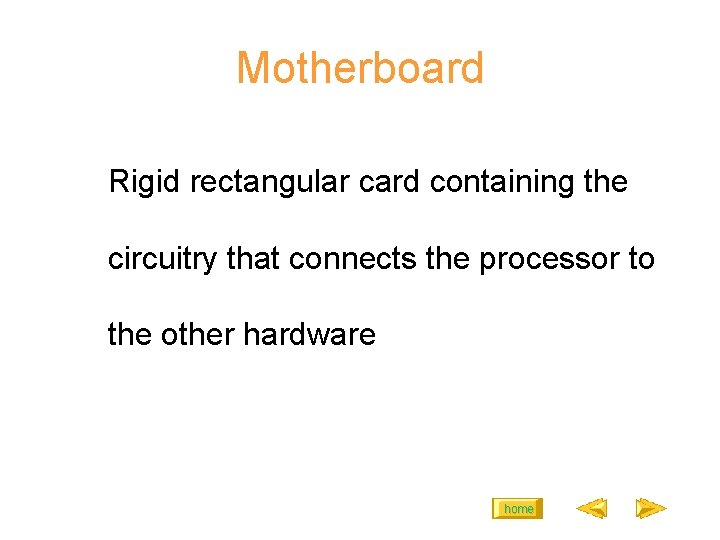 Motherboard

Rigid rectangular card containing the circuitry that connects the processor to the other hardware

home